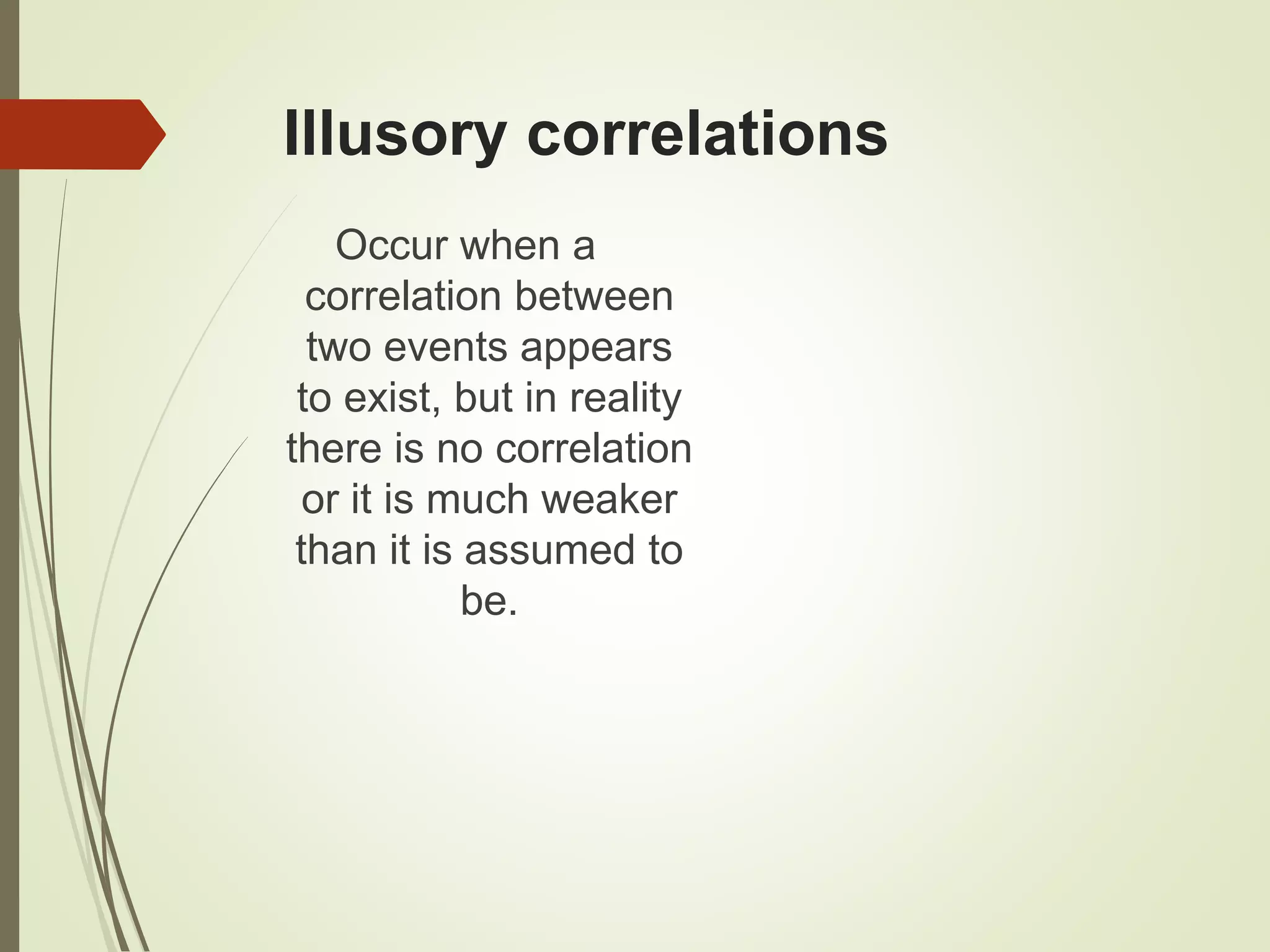 Illusory correlations

Occur when a correlation between two events appears to exist, but in reality there is no correlation or it is much weaker than it is assumed to be.